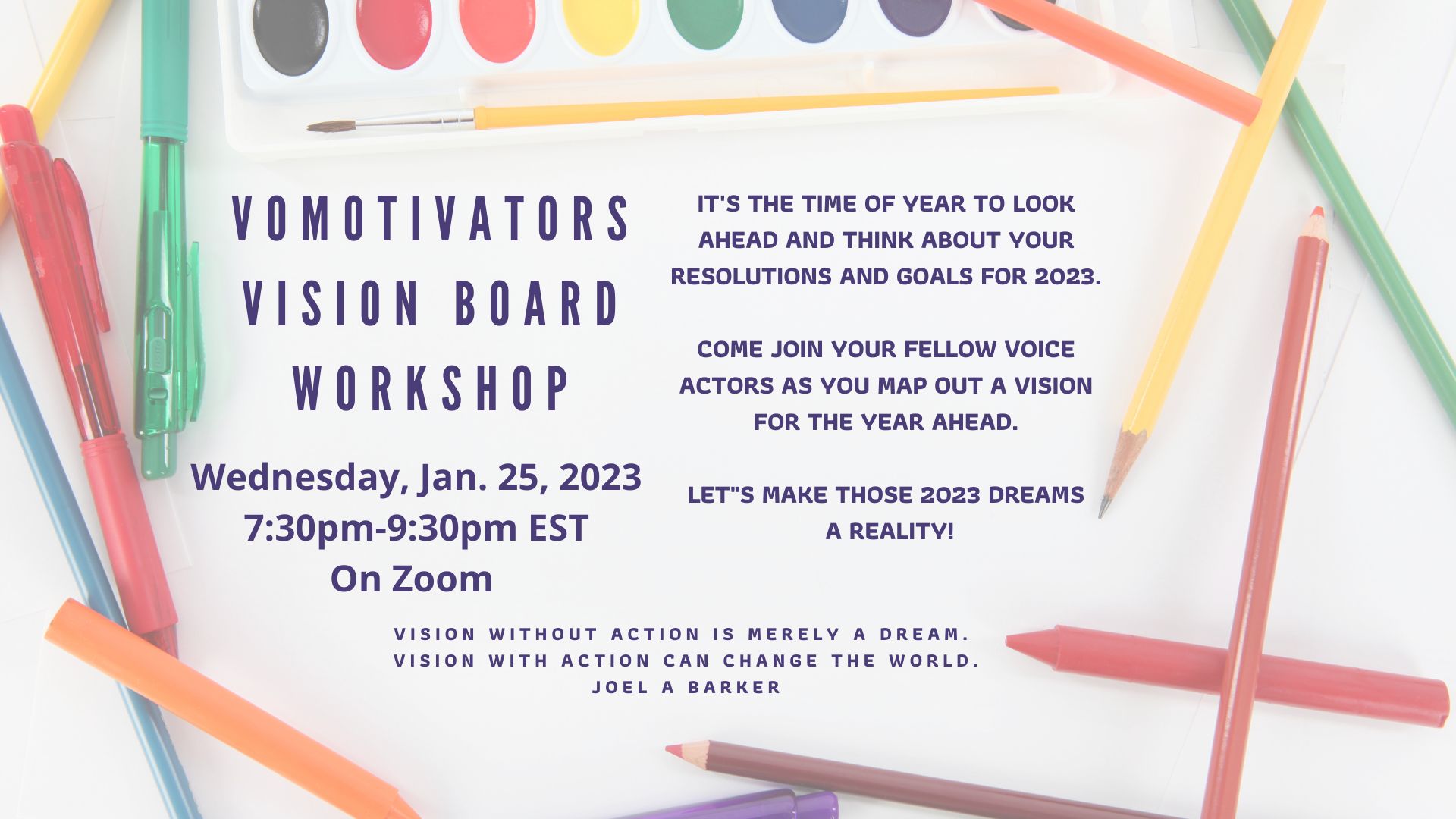 VOMOTIVATORS VISION BOARD WORKSHOP

Wednesday, Jan. 25, 2023
7:30pm-9:30pm EST
On Zoom

IT'S THE TIME OF YEAR TO LOOK AHEAD AND THINK ABOUT YOUR RESOLUTIONS AND GOALS FOR 2023.

COME JOIN YOUR FELLOW VOICE ACTORS AS YOU MAP OUT A VISION FOR THE YEAR AHEAD.

LET"S MAKE THOSE 2023 DREAMS A REALITY!

VISION WITHOUT ACTION IS MERELY A DREAM.
VISION WITH ACTION CAN CHANGE THE WORLD.
JOEL A BARKER